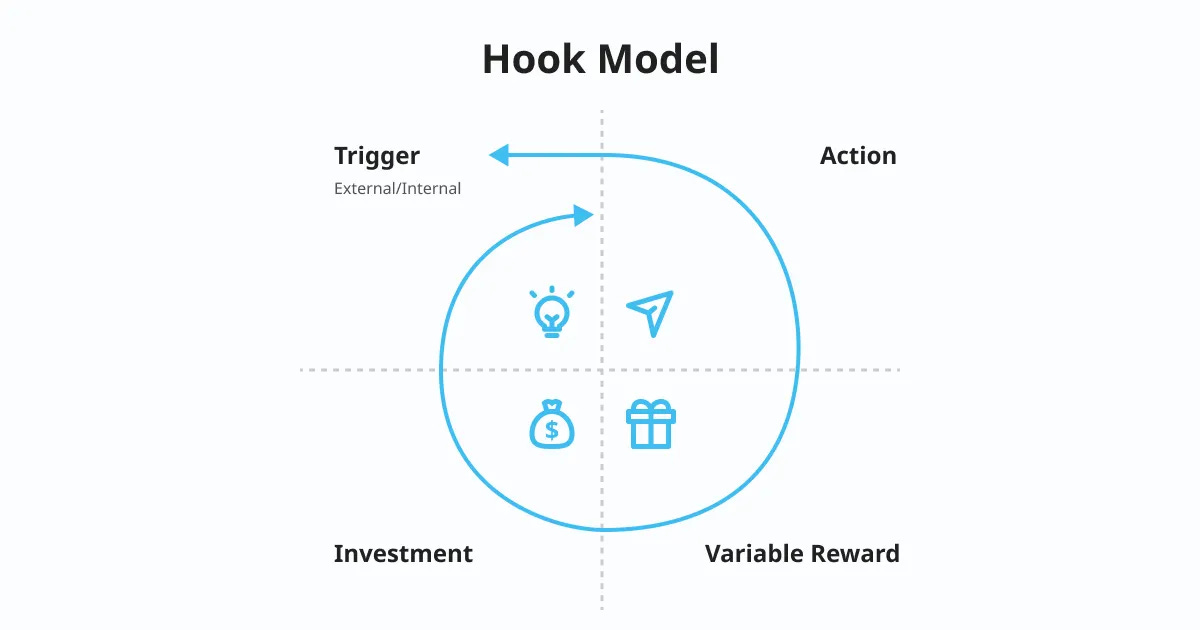 Hook Model

Trigger
External/Internal

Action

$

Investment

Variable Reward